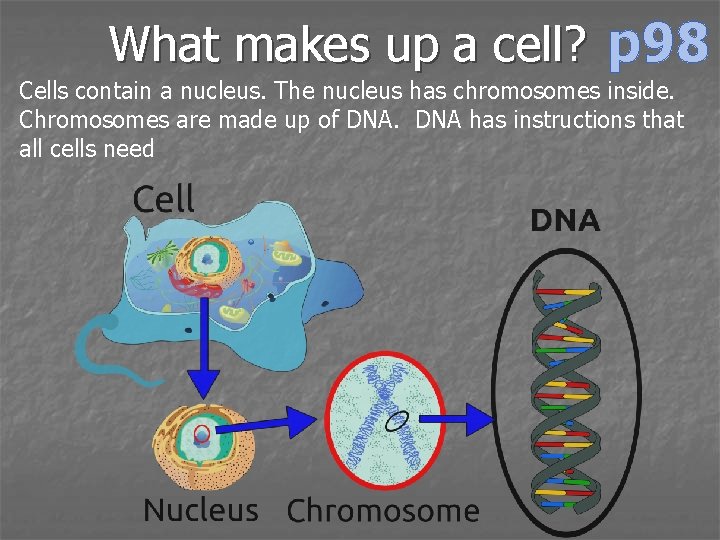 What makes up a cell? p98

Cells contain a nucleus. The nucleus has chromosomes inside. Chromosomes are made up of DNA.  DNA has instructions that all cells need

Cell

DNA

Nucleus

Chromosome